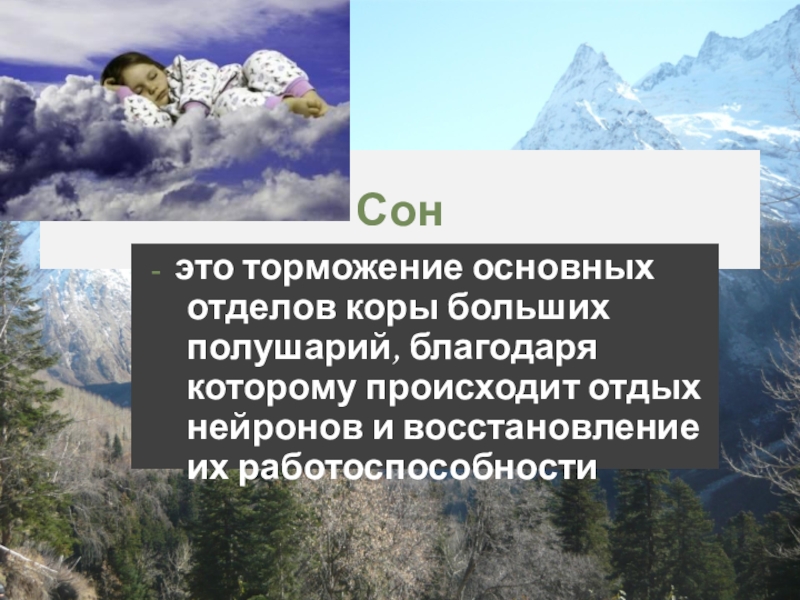 Сон

- это торможение основных отделов коры больших полушарий, благодаря которому происходит отдых нейронов и восстановление их работоспособности